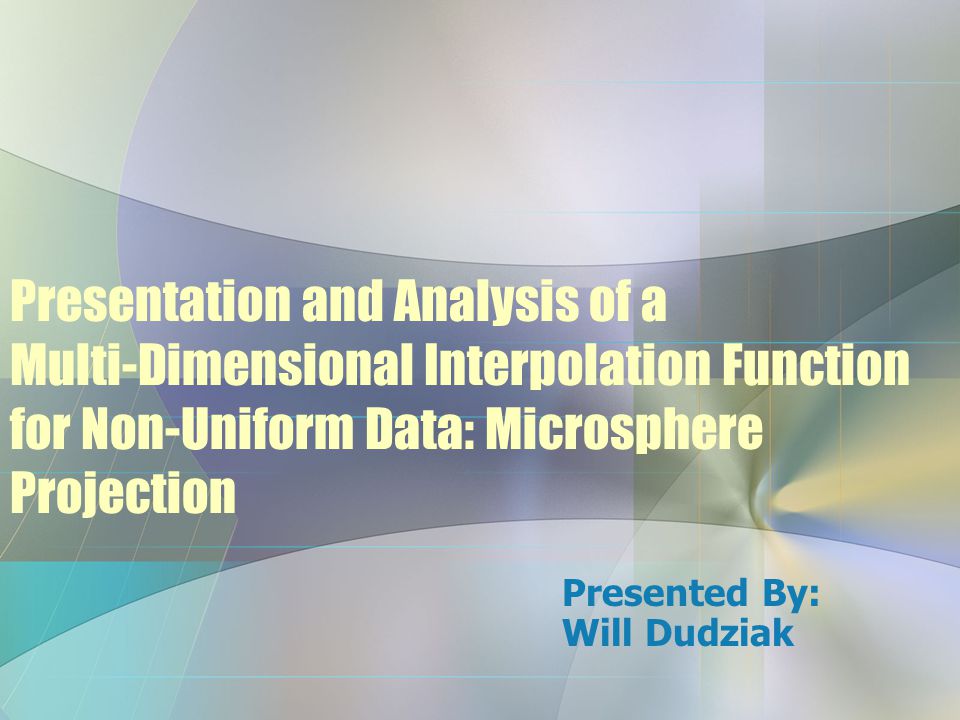 Presentation and Analysis of a Multi-Dimensional Interpolation Function for Non-Uniform Data: Microsphere Projection

Presented By:
Will Dudziak